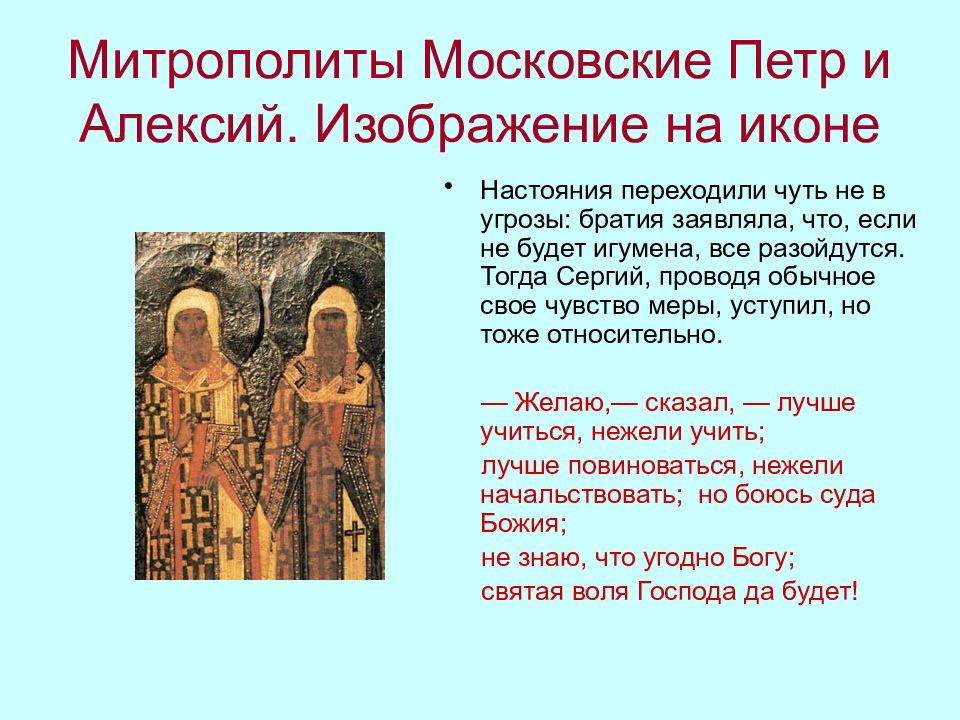 Митрополиты Московские Петр и Алексий. Изображение на иконе

• Настояния переходили чуть не в угрозы: братия заявляла, что, если не будет игумена, все разойдутся. Тогда Сергий, проводя обычное свое чувство меры, уступил, но тоже относительно.

— Желаю,— сказал, — лучше учиться, нежели учить;

лучше повиноваться, нежели начальствовать; но боюсь суда Божия;

не знаю, что угодно Богу;

святая воля Господа да будет!